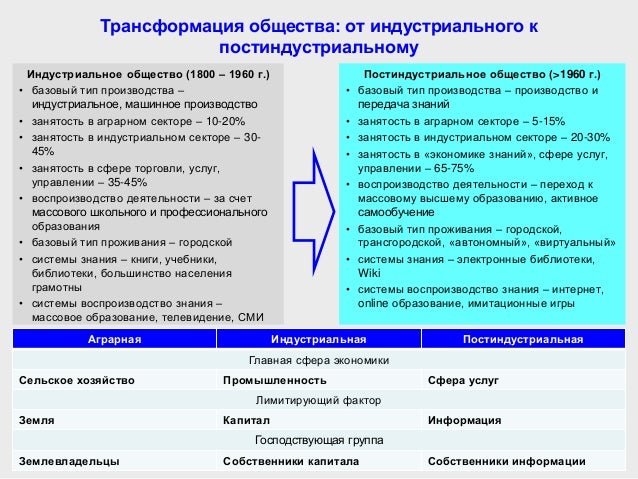 Трансформация общества: от индустриального к постиндустриальному

Индустриальное общество (1800 – 1960 г.)
• базовый тип производства – индустриальное, машинное производство
• занятость в аграрном секторе – 10-20%
• занятость в индустриальном секторе – 30-45%
• занятость в сфере торговли, услуг, управлении – 35-45%
• воспроизводство деятельности – за счет массового школьного и профессионального образования
• базовый тип проживания – городской
• системы знания – книги, учебники, библиотеки, большинство населения грамотны
• системы воспроизводство знания – массовое образование, телевидение, СМИ

Постиндустриальное общество (>1960 г.)
• базовый тип производства – производство и передача знаний
• занятость в аграрном секторе – 5-15%
• занятость в индустриальном секторе – 20-30%
• занятость в «экономике знаний», сфере услуг, управлении – 65-75%
• воспроизводство деятельности – переход к массовому высшему образованию, активное самообучение
• базовый тип проживания – городской, трансгородской, «автономный», «виртуальный»
• системы знания – электронные библиотеки, Wiki
• системы воспроизводство знания – интернет, online образование, имитационные игры

| Аграрная | Индустриальная | Постиндустриальная |
|---|---|---|
| | Главная сфера экономики | |
| Сельское хозяйство | Промышленность | Сфера услуг |
| | Лимитирующий фактор | |
| Земля | Капитал | Информация |
| | Господствующая группа | |
| Землевладельцы | Собственники капитала | Собственники информации |